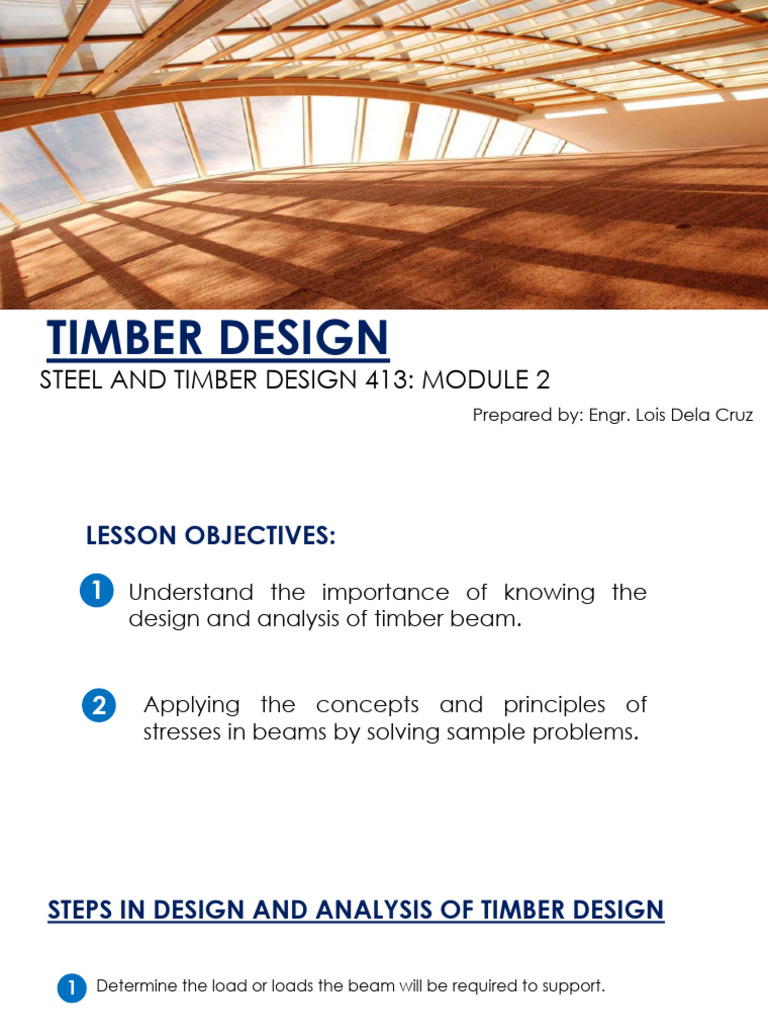 TIMBER DESIGN

STEEL AND TIMBER DESIGN 413: MODULE 2

Prepared by: Engr. Lois Dela Cruz

LESSON OBJECTIVES:

1 Understand the importance of knowing the design and analysis of timber beam.

2 Applying the concepts and principles of stresses in beams by solving sample problems.

STEPS IN DESIGN AND ANALYSIS OF TIMBER DESIGN

1 Determine the load or loads the beam will be required to support.